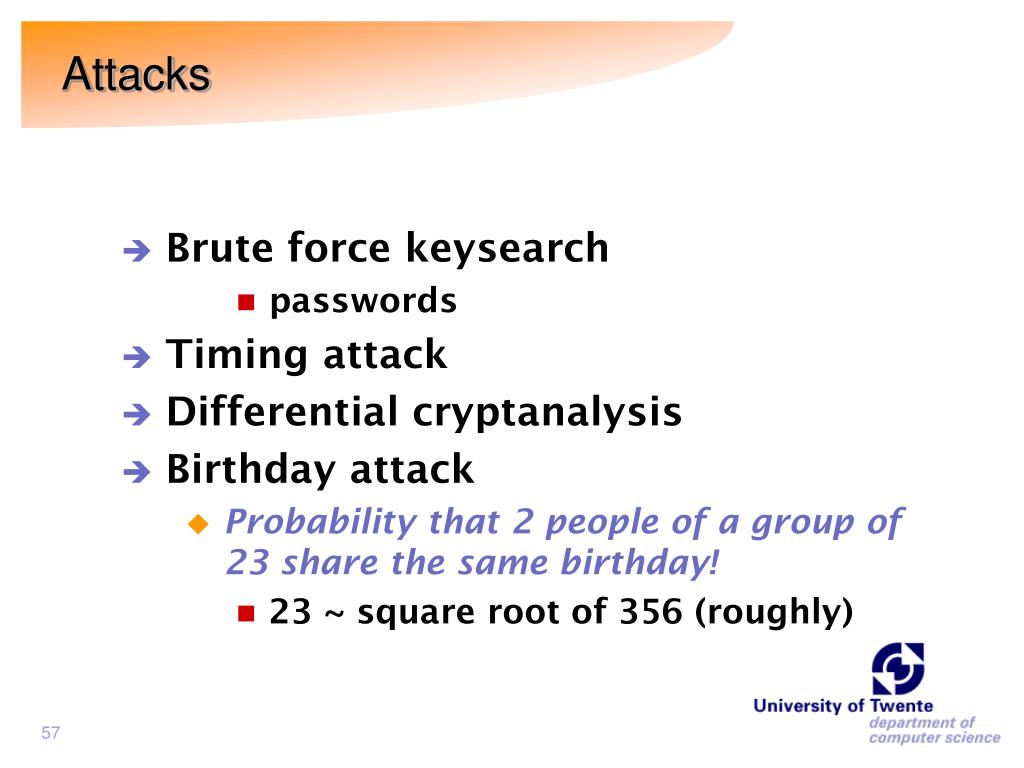 Attacks

➔ Brute force keysearch
■ passwords
➔ Timing attack
➔ Differential cryptanalysis
➔ Birthday attack
◆ Probability that 2 people of a group of 23 share the same birthday!
■ 23 ~ square root of 356 (roughly)

University of Twente
department of computer science

57